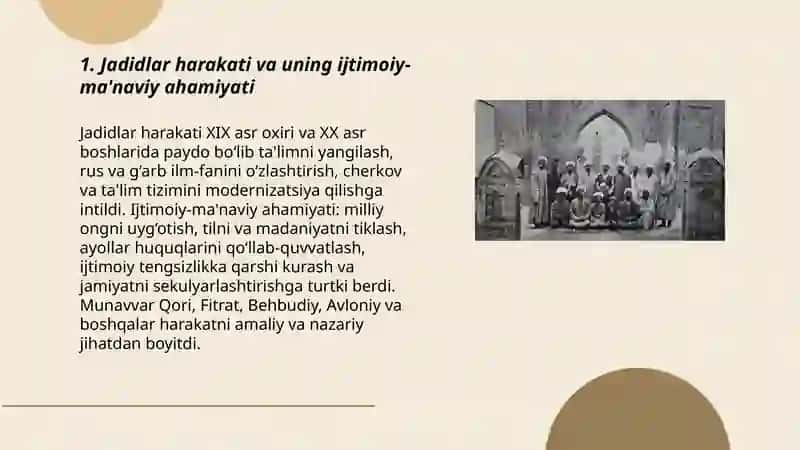 1. Jadidlar harakati va uning ijtimoiy-ma'naviy ahamiyati

Jadidlar harakati XIX asr oxiri va XX asr boshlarida paydo bo‘lib ta'limni yangilash, rus va g‘arb ilm-fanini o‘zlashtirish, cherkov va ta'lim tizimini modernizatsiya qilishga intildi. Ijtimoiy-ma'naviy ahamiyati: milliy ongni uyg‘otish, tilni va madaniyatni tiklash, ayollar huquqlarini qo‘llab-quvvatlash, ijtimoiy tengsizlikka qarshi kurash va jamiyatni sekulyarlashtirishga turtki berdi. Munavvar Qori, Fitrat, Behbudiy, Avloniy va boshqalar harakatni amaliy va nazariy jihatdan boyitdi.